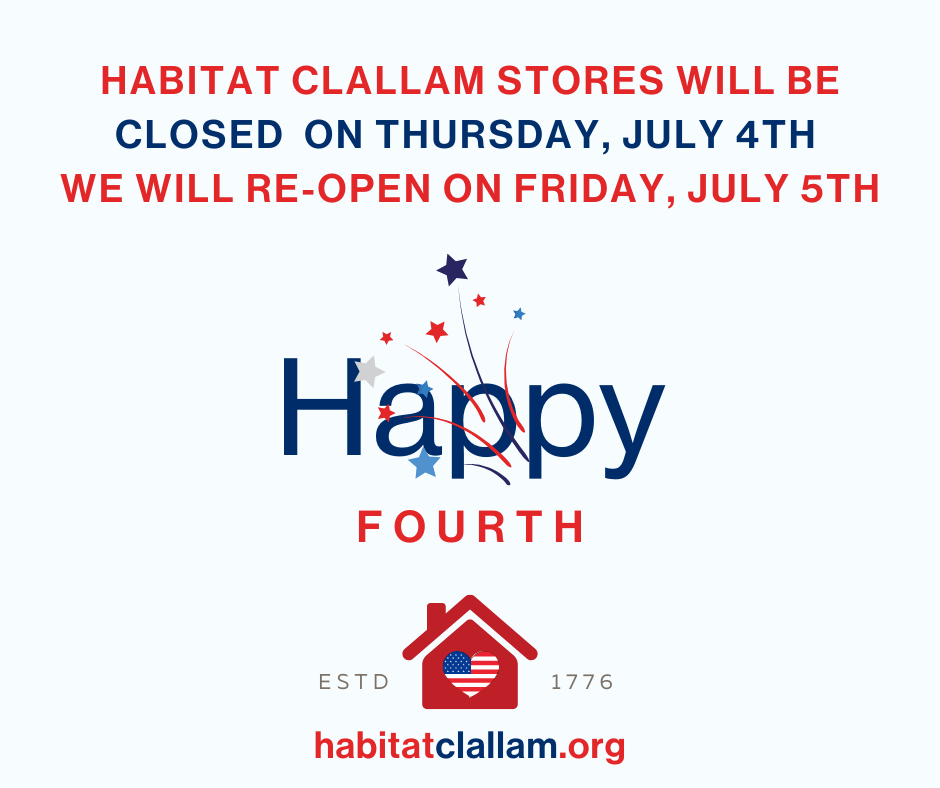 HABITAT CLALLAM STORES WILL BE
CLOSED ON THURSDAY, JULY 4TH
WE WILL RE-OPEN ON FRIDAY, JULY 5TH

Happy

FOURTH

ESTD 1776

habitatclallam.org